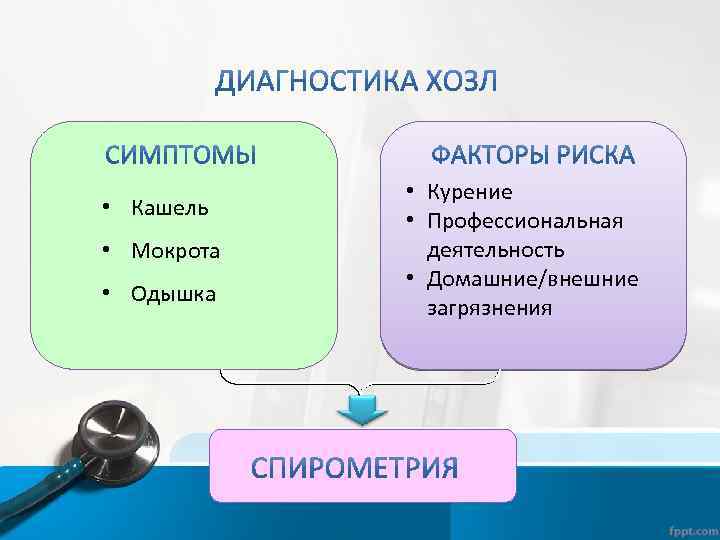 ДИАГНОСТИКА ХОЗЛ

СИМПТОМЫ

• Кашель
• Мокрота
• Одышка

ФАКТОРЫ РИСКА

• Курение
• Профессиональная деятельность
• Домашние/внешние загрязнения

СПИРОМЕТРИЯ

fppt.com